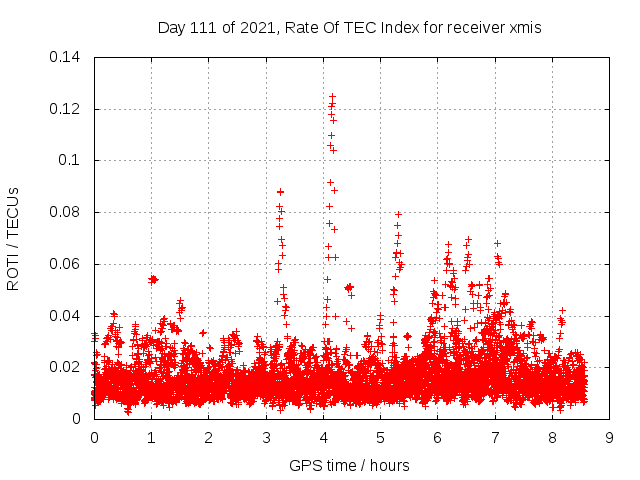 Day 111 of 2021, Rate Of TEC Index for receiver xmis

ROTI / TECUs

0.14
0.12
0.1
0.08
0.06
0.04
0.02
0

0 1 2 3 4 5 6 7 8 9

GPS time / hours